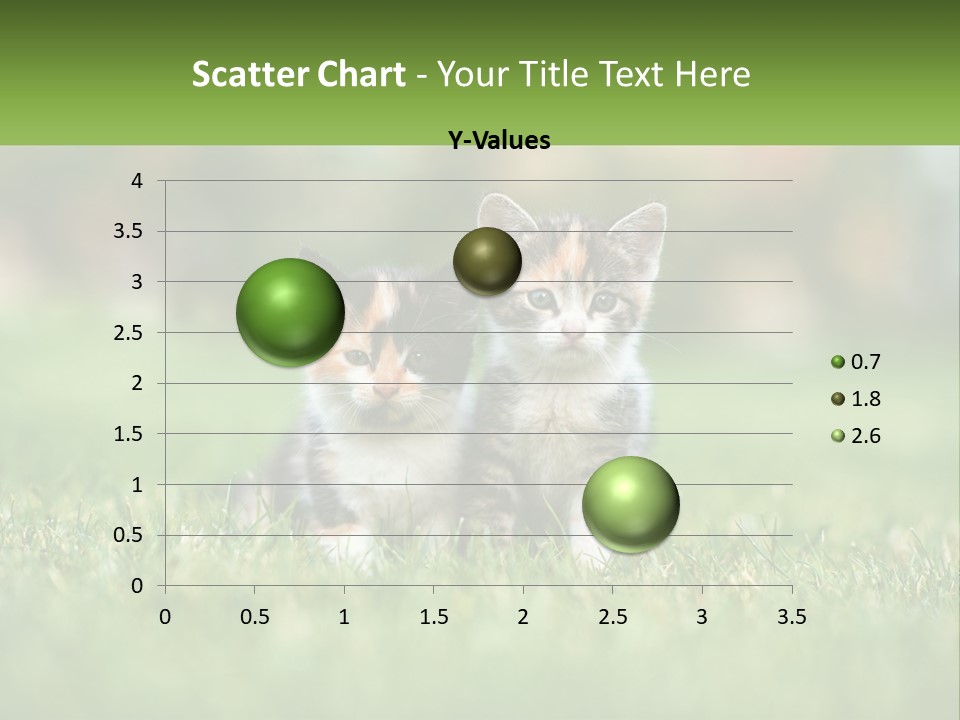 Scatter Chart - Your Title Text Here

Y-Values

4
3.5
3
2.5
2
1.5
1
0.5
0

0 0.5 1 1.5 2 2.5 3 3.5

0.7
1.8
2.6